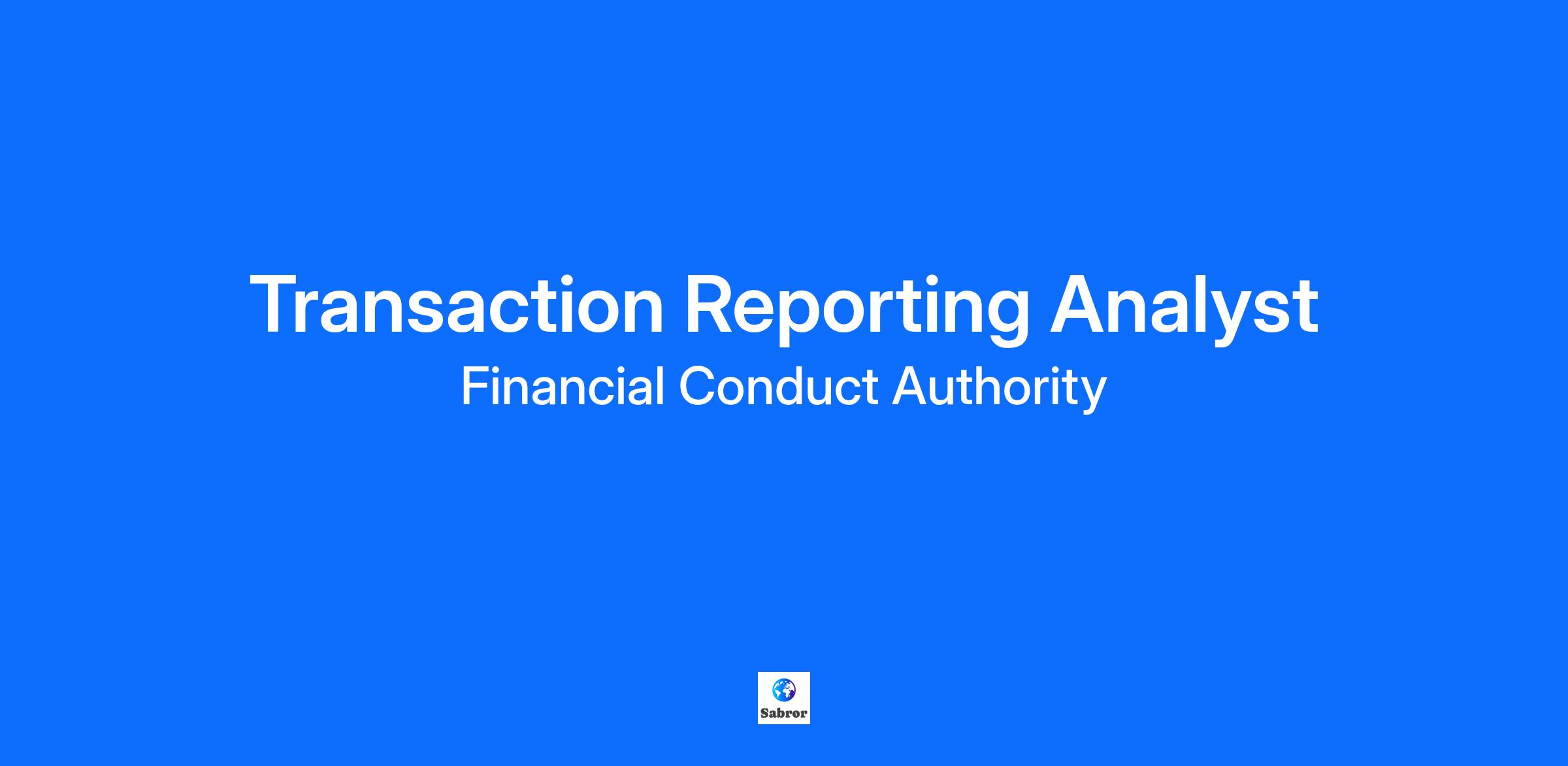 Transaction Reporting Analyst

Financial Conduct Authority

Sabror